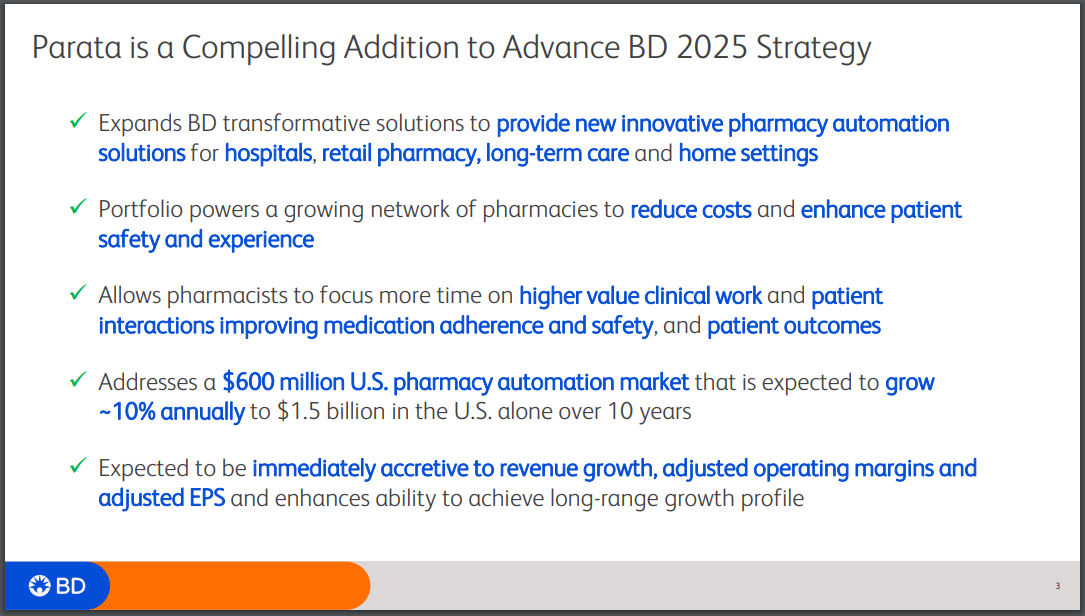 Parata is a Compelling Addition to Advance BD 2025 Strategy

✓ Expands BD transformative solutions to provide new innovative pharmacy automation solutions for hospitals, retail pharmacy, long-term care and home settings

✓ Portfolio powers a growing network of pharmacies to reduce costs and enhance patient safety and experience

✓ Allows pharmacists to focus more time on higher value clinical work and patient interactions improving medication adherence and safety, and patient outcomes

✓ Addresses a \$600 million U.S. pharmacy automation market that is expected to grow ~10% annually to \$1.5 billion in the U.S. alone over 10 years

✓ Expected to be immediately accretive to revenue growth, adjusted operating margins and adjusted EPS and enhances ability to achieve long-range growth profile

BD

3